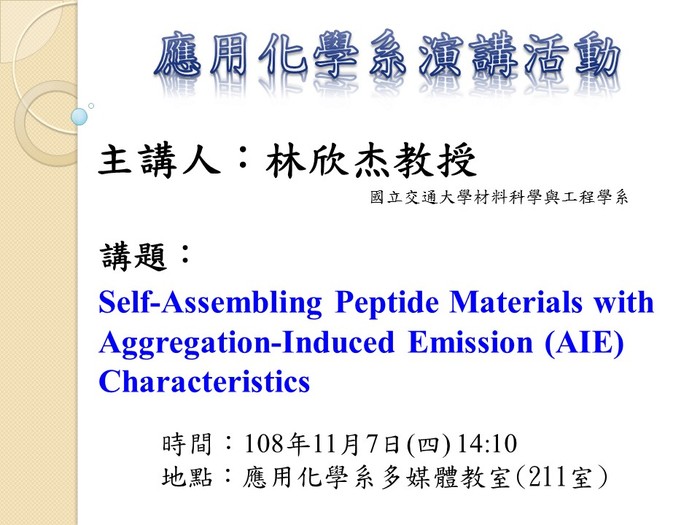 應用化學系演講活動

主講人：林欣杰教授

國立交通大學材料科學與工程學系

講題：

Self-Assembling Peptide Materials with Aggregation-Induced Emission (AIE) Characteristics

時間：108年11月7日(四) 14:10
地點：應用化學系多媒體教室(211室)